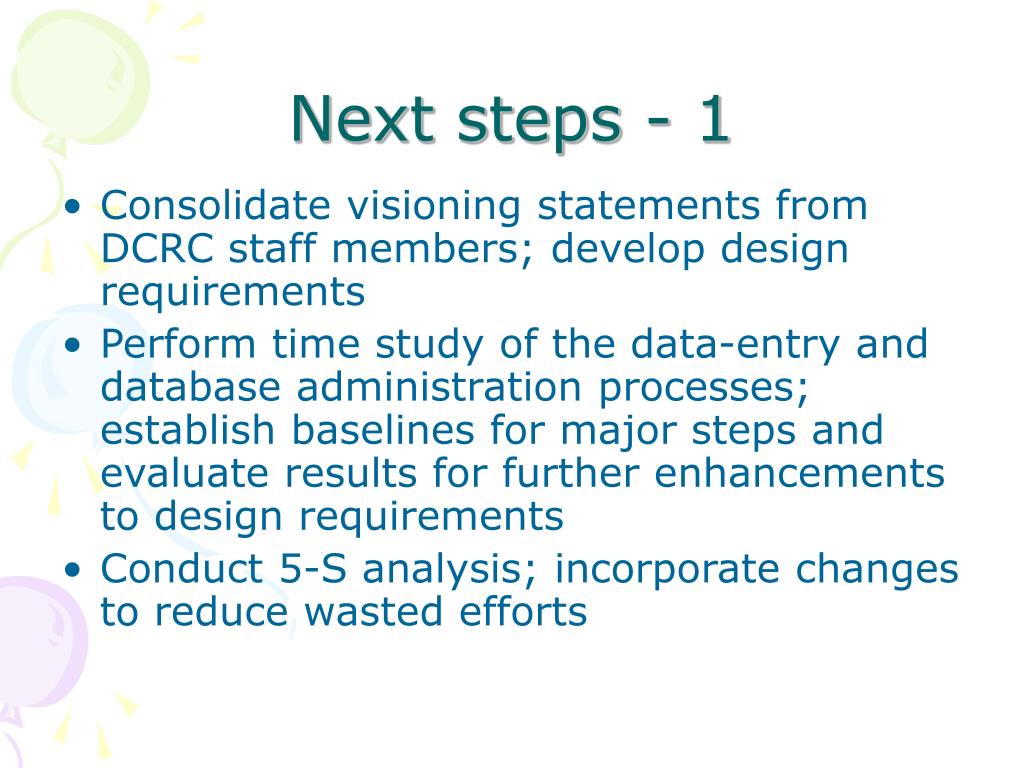 Next steps - 1

• Consolidate visioning statements from DCRC staff members; develop design requirements
• Perform time study of the data-entry and database administration processes; establish baselines for major steps and evaluate results for further enhancements to design requirements
• Conduct 5-S analysis; incorporate changes to reduce wasted efforts